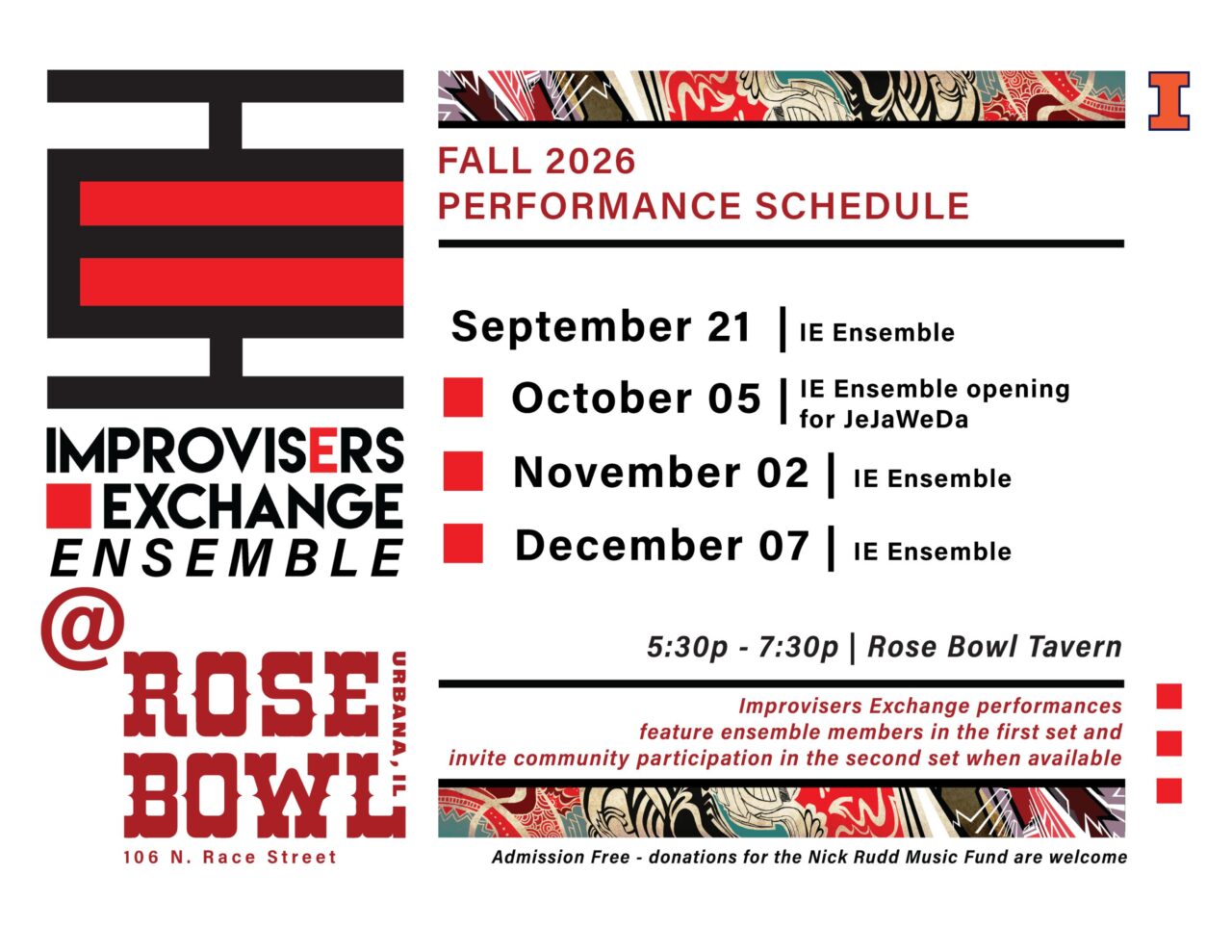 IMPROVISERS
EXCHANGE
ENSEMBLE
@
ROSE
BOWL
URBANA, IL
106 N. Race Street

I

FALL 2026
PERFORMANCE SCHEDULE

September 21 | IE Ensemble
October 05 | IE Ensemble opening for JeJaWeDa
November 02 | IE Ensemble
December 07 | IE Ensemble

5:30p - 7:30p | Rose Bowl Tavern

Improvisers Exchange performances feature ensemble members in the first set and invite community participation in the second set when available

Admission Free - donations for the Nick Rudd Music Fund are welcome